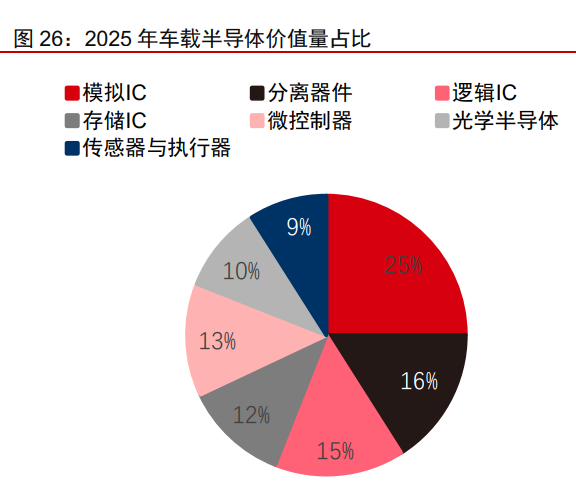 图 26：2025 年车载半导体价值量占比

模拟IC
分离器件
逻辑IC
存储IC
微控制器
光学半导体
传感器与执行器

25%
16%
15%
12%
13%
10%
9%